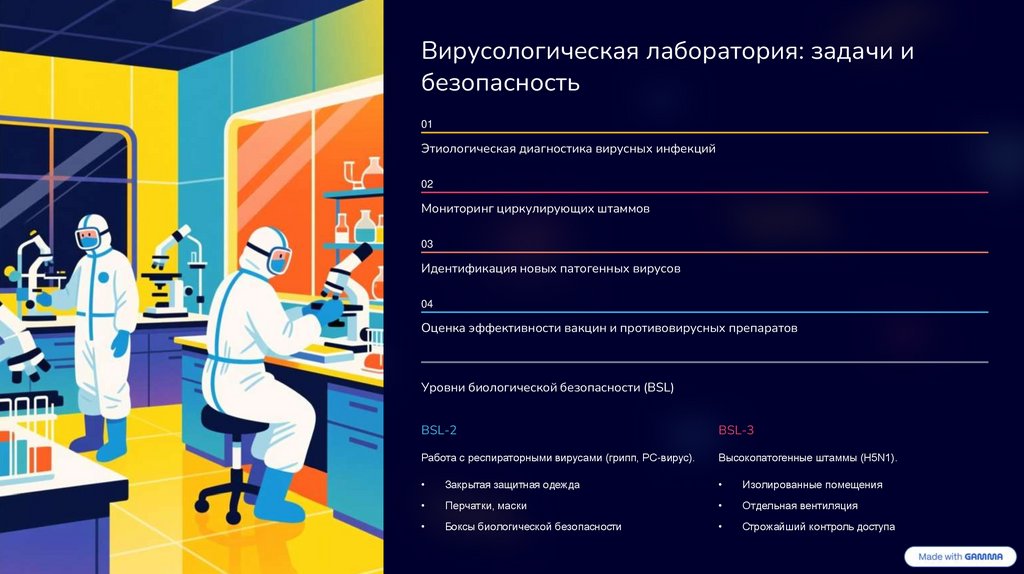 Вирусологическая лаборатория: задачи и безопасность

01

Этиологическая диагностика вирусных инфекций

02

Мониторинг циркулирующих штаммов

03

Идентификация новых патогенных вирусов

04

Оценка эффективности вакцин и противовирусных препаратов

Уровни биологической безопасности (BSL)

BSL-2

Работа с респираторными вирусами (грипп, РС-вирус).

• Закрытая защитная одежда
• Перчатки, маски
• Боксы биологической безопасности

BSL-3

Высокопатогенные штаммы (H5N1).

• Изолированные помещения
• Отдельная вентиляция
• Строжайший контроль доступа

Made with GAMMA